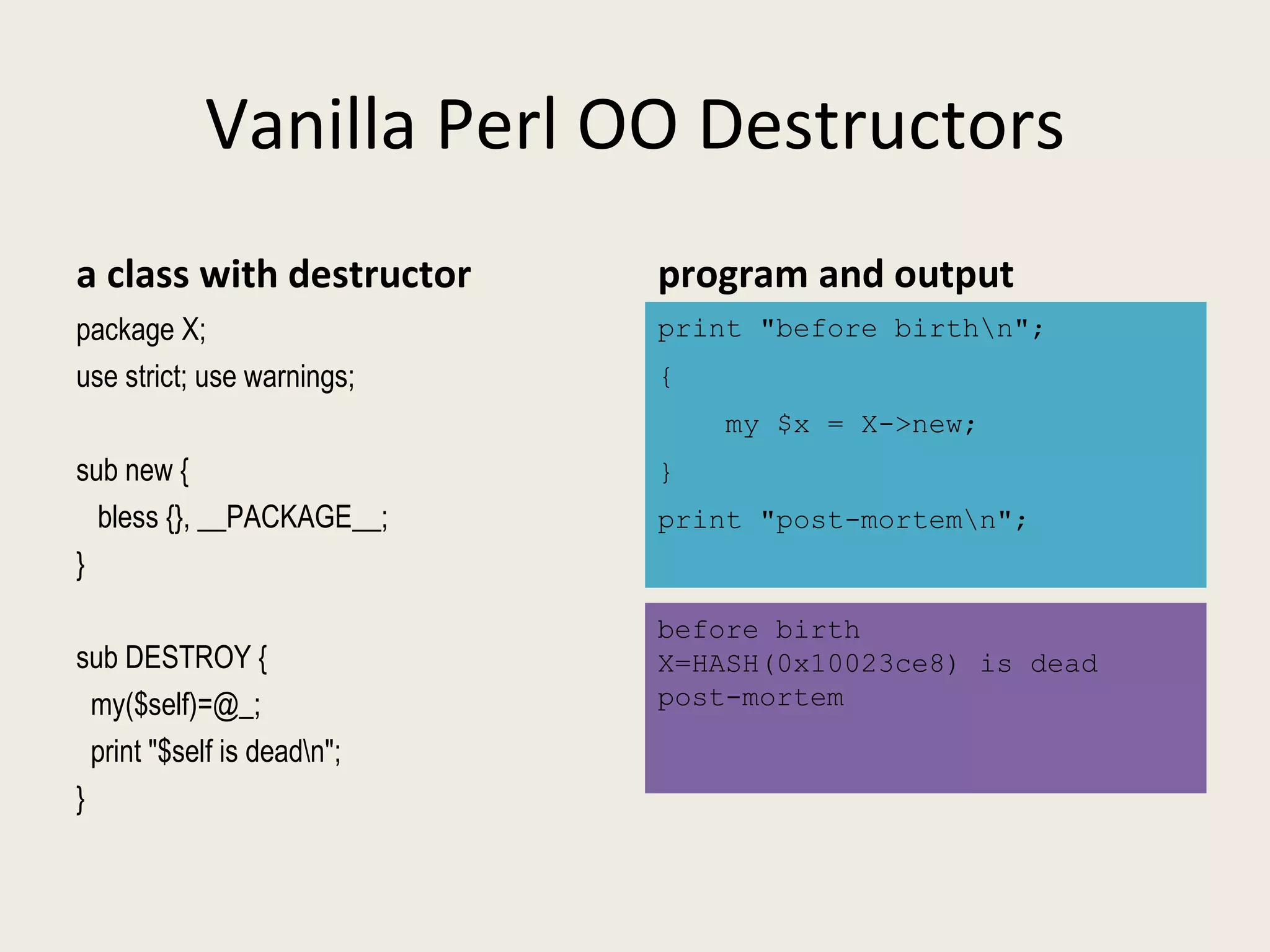 Vanilla Perl OO Destructors

a class with destructor

package X;
use strict; use warnings;

sub new {
bless {}, __PACKAGE__;
}

sub DESTROY {
my($self)=@_;
print "$self is dead\n";
}

program and output

print "before birth\n";
{
my $x = X->new;
}
print "post-mortem\n";

before birth
X=HASH(0x10023ce8) is dead
post-mortem